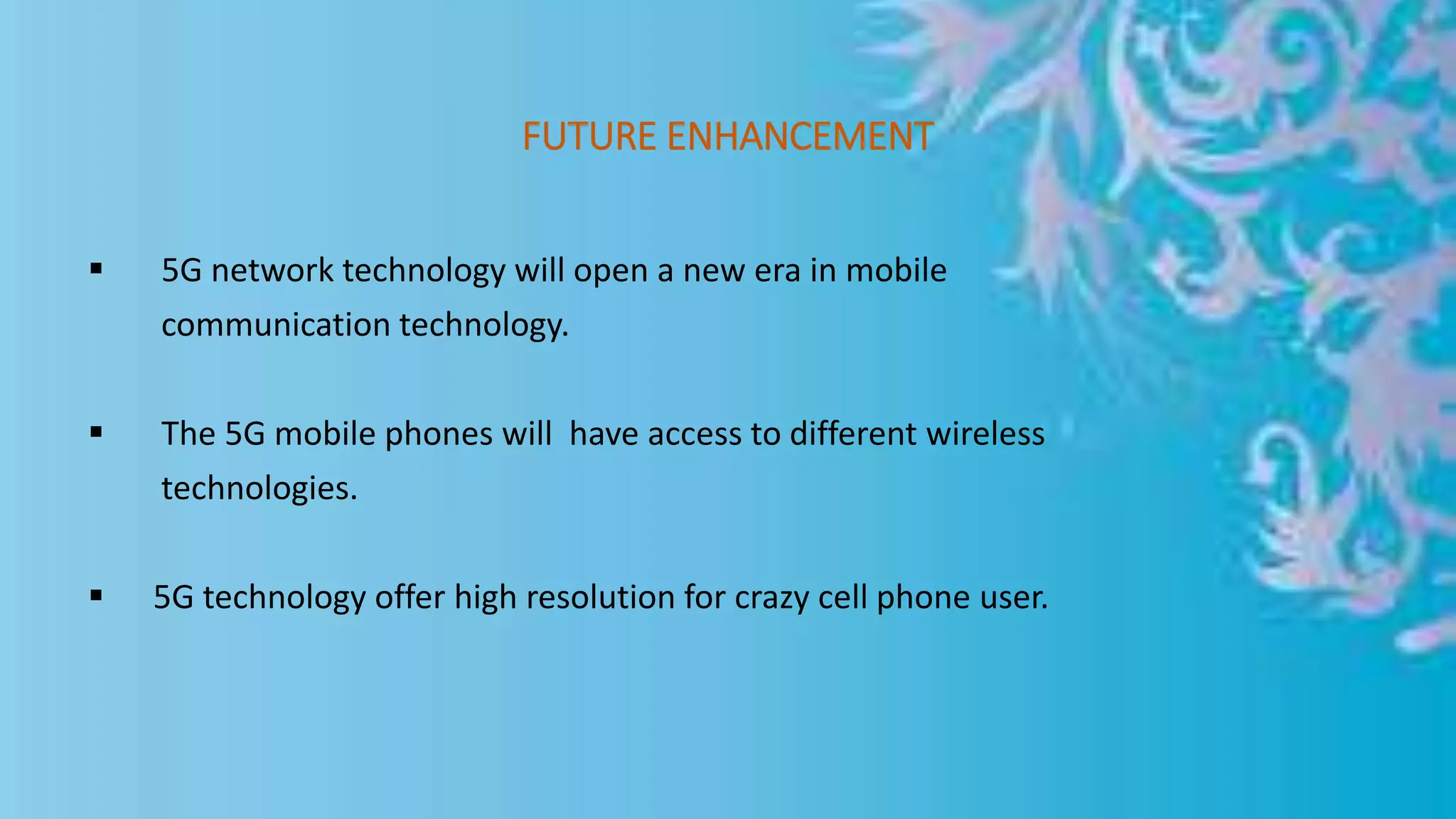 FUTURE ENHANCEMENT

▪ 5G network technology will open a new era in mobile communication technology.

▪ The 5G mobile phones will  have access to different wireless technologies.

▪ 5G technology offer high resolution for crazy cell phone user.